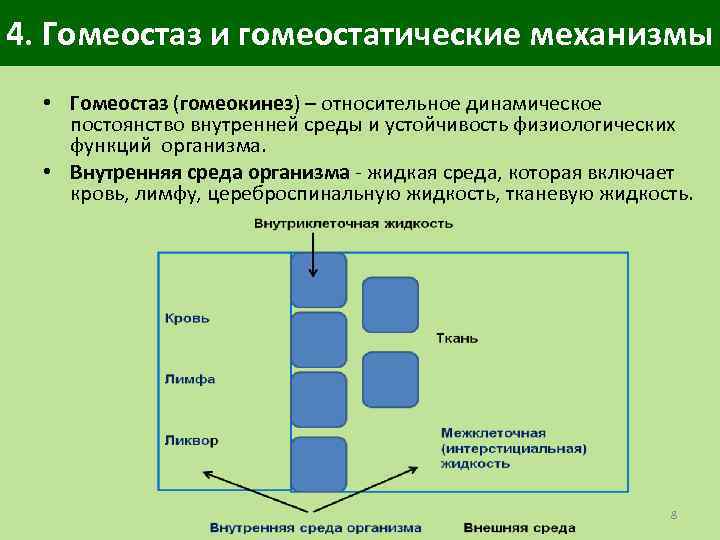 4. Гомеостаз и гомеостатические механизмы

• Гомеостаз (гомеокинез) – относительное динамическое постоянство внутренней среды и устойчивость физиологических функций организма.

• Внутренняя среда организма - жидкая среда, которая включает кровь, лимфу, цереброспинальную жидкость, тканевую жидкость.

Внутриклеточная жидкость

Кровь

Лимфа

Ликвор

Ткань

Межклеточная (интерстициальная) жидкость

Внутренняя среда организма

Внешняя среда

8